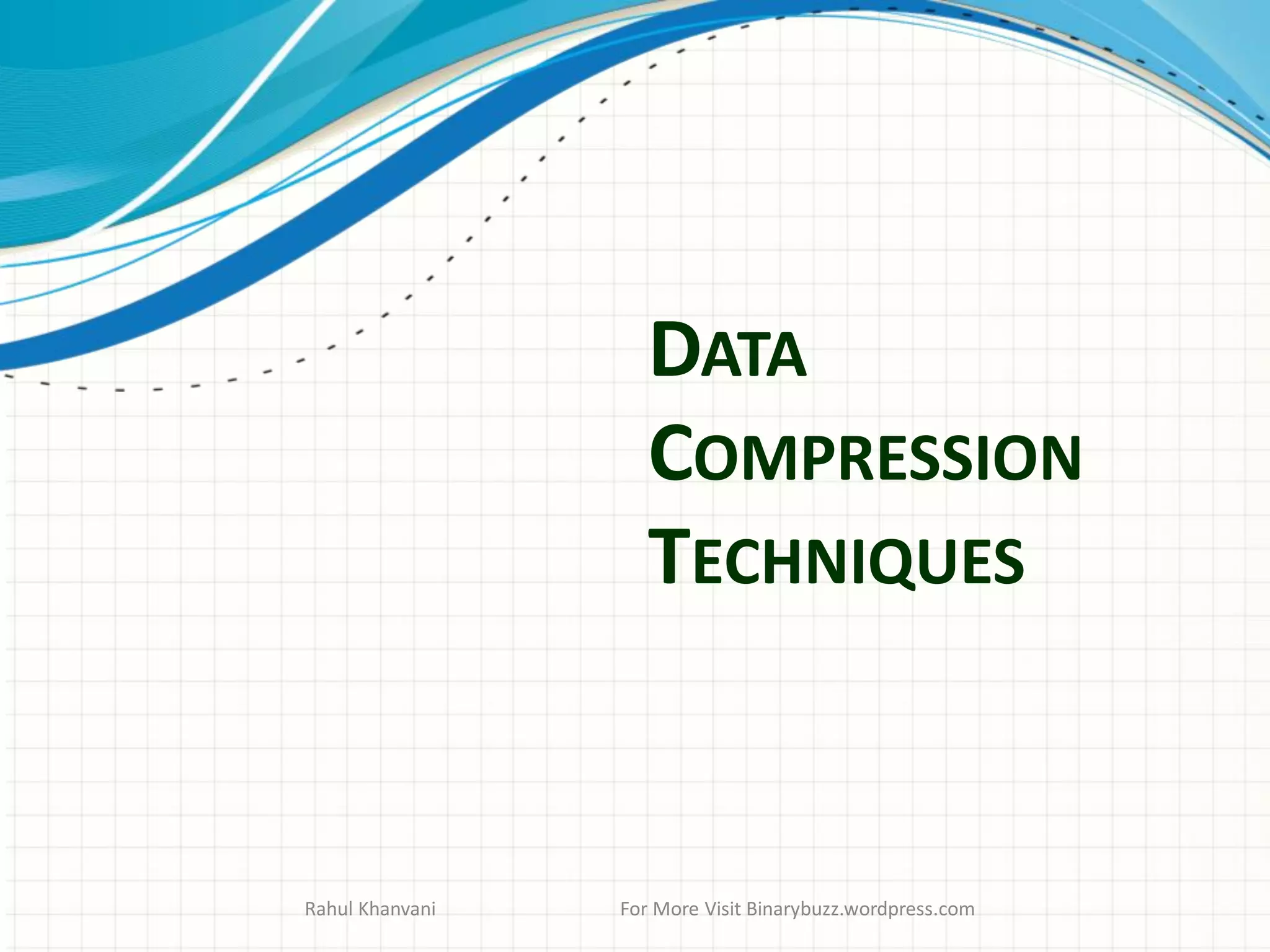 DATA COMPRESSION TECHNIQUES

Rahul Khanvani

For More Visit Binarybuzz.wordpress.com